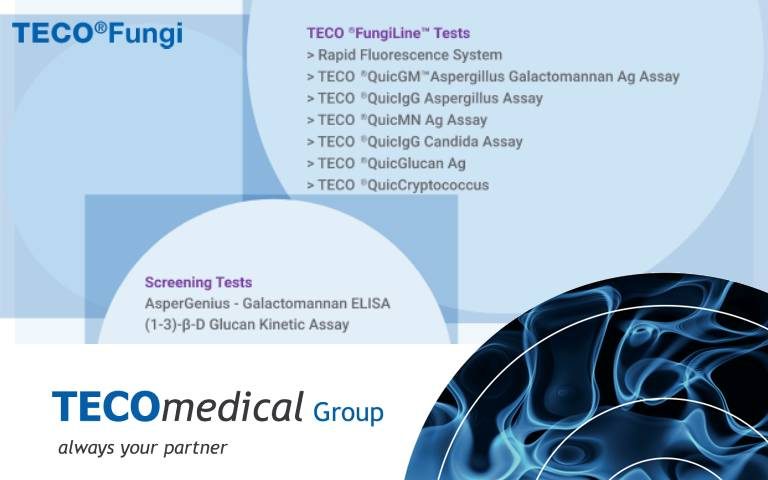 TECO®Fungi

TECO ®FungiLine™ Tests
> Rapid Fluorescence System
> TECO ®QuicGM™Aspergillus Galactomannan Ag Assay
> TECO ®QuicIgG Aspergillus Assay
> TECO ®QuicMN Ag Assay
> TECO ®QuicIgG Candida Assay
> TECO ®QuicGlucan Ag
> TECO ®QuicCryptococcus

Screening Tests
AsperGenius - Galactomannan ELISA
(1-3)-β-D Glucan Kinetic Assay

TECOmedical Group
always your partner